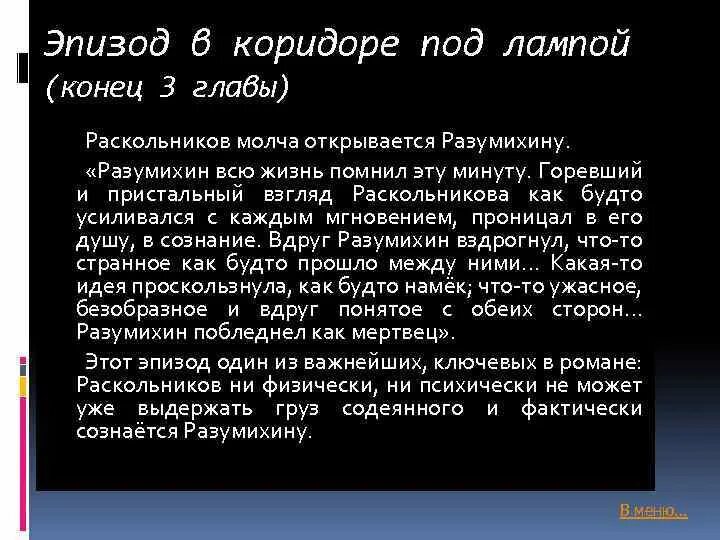 Эпизод в коридоре под лампой (конец 3 главы)

Раскольников молча открывается Разумихину.

«Разумихин всю жизнь помнил эту минуту. Горевший и пристальный взгляд Раскольникова как будто усиливался с каждым мгновением, проницал в его душу, в сознание. Вдруг Разумихин вздрогнул, что-то странное как будто прошло между ними… Какая-то идея проскользнула, как будто намёк; что-то ужасное, безобразное и вдруг понятое с обеих сторон… Разумихин побледнел как мертвец».

Этот эпизод один из важнейших, ключевых в романе: Раскольников ни физически, ни психически не может уже выдержать груз содеянного и фактически сознаётся Разумихину.

В меню…